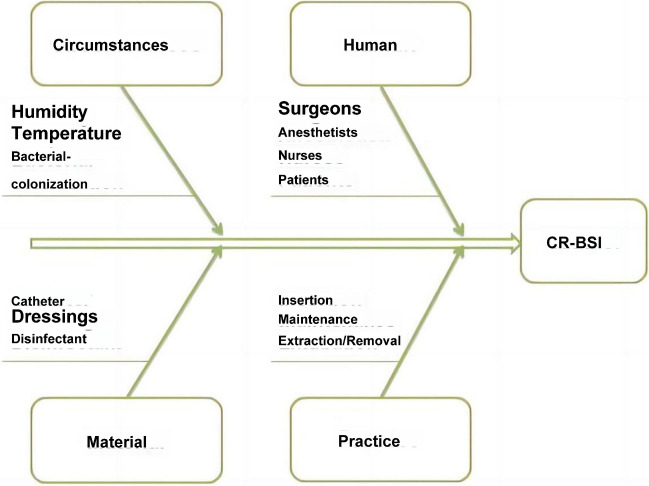 Circumstances

Human

Humidity
Temperature
Bacterial-colonization

Surgeons
Anesthetists
Nurses
Patients

CR-BSI

Catheter
Dressings
Disinfectant

Insertion
Maintenance
Extraction/Removal

Material

Practice